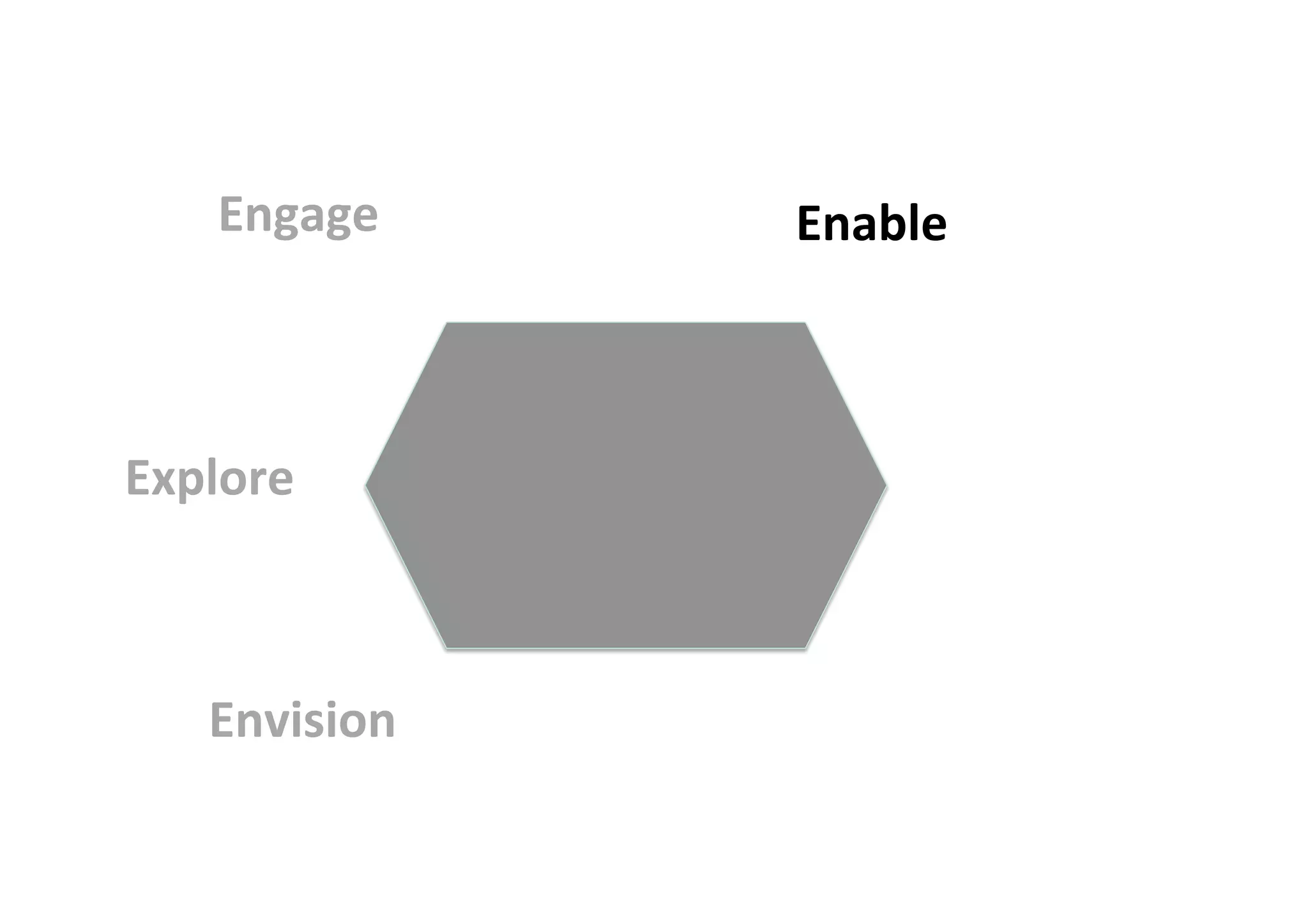 Engage

Enable

Explore

Envision